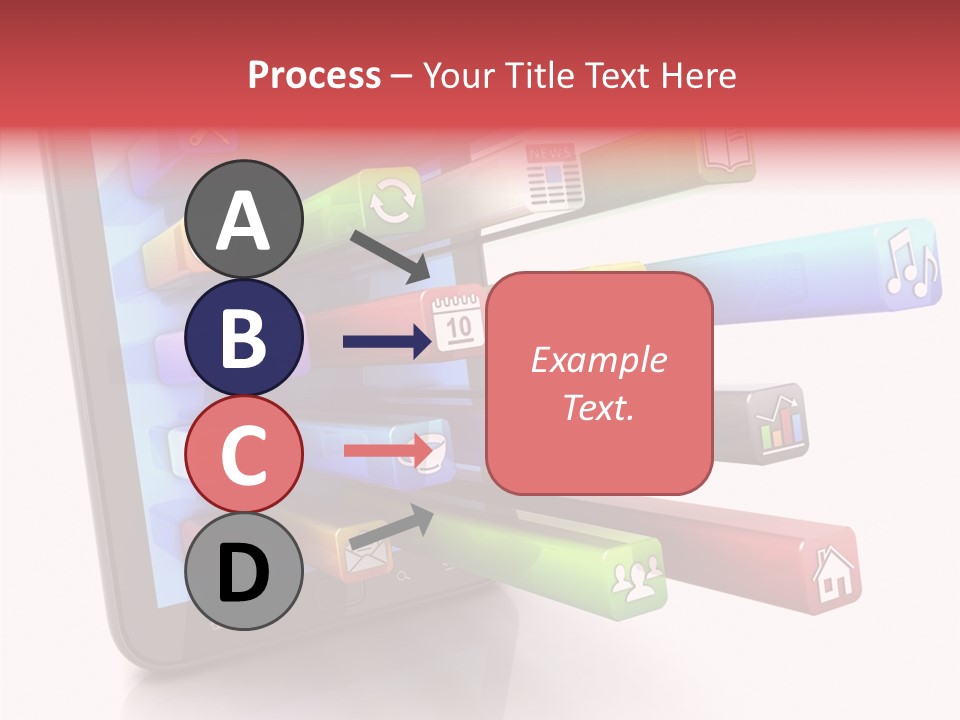 Process – Your Title Text Here

A

B

C

D

Example Text.

NEWS

10